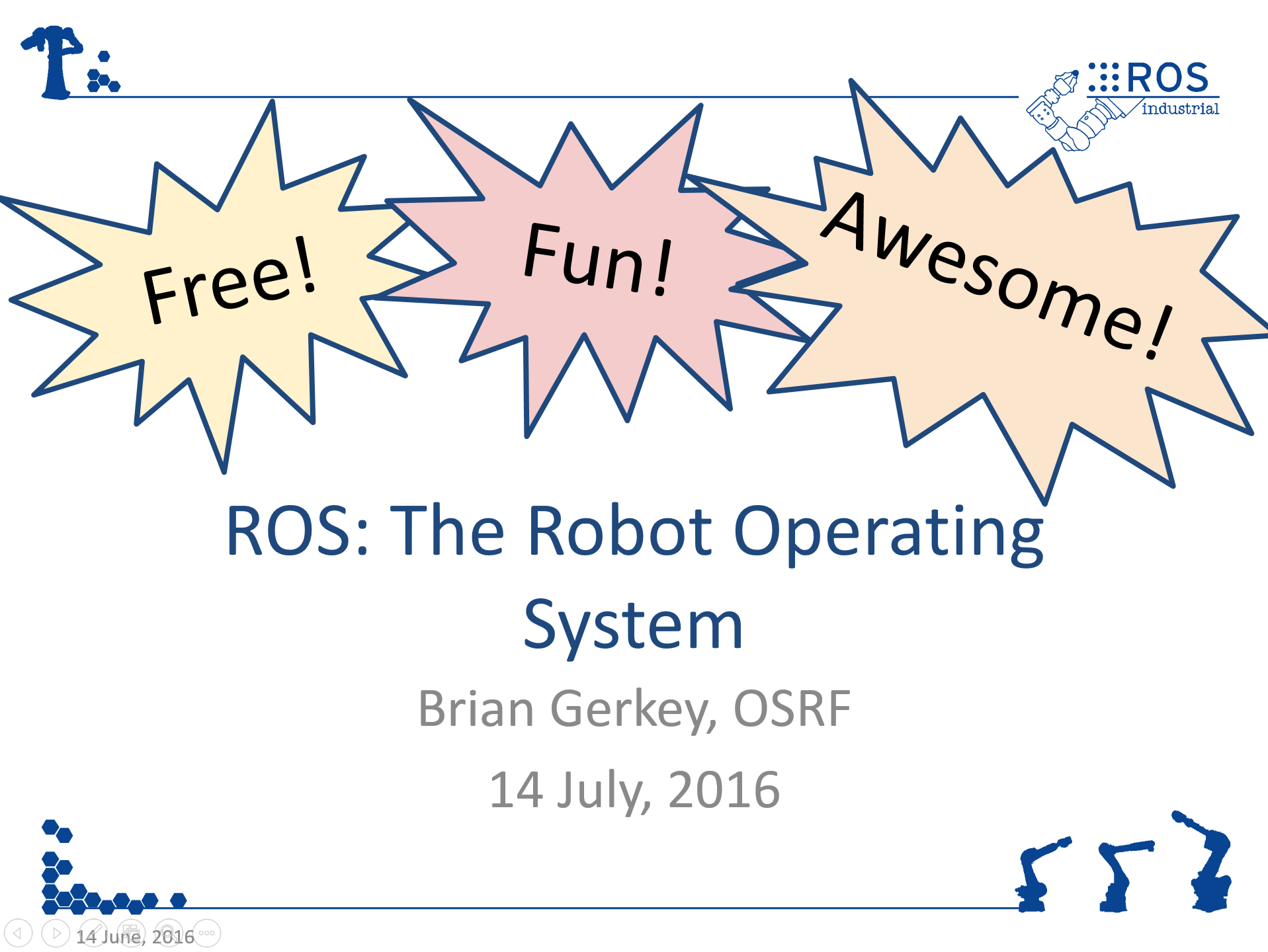 ROS
industrial

Free!

Fun!

Awesome!

ROS: The Robot Operating System

Brian Gerkey, OSRF

14 July, 2016

14 June, 2016